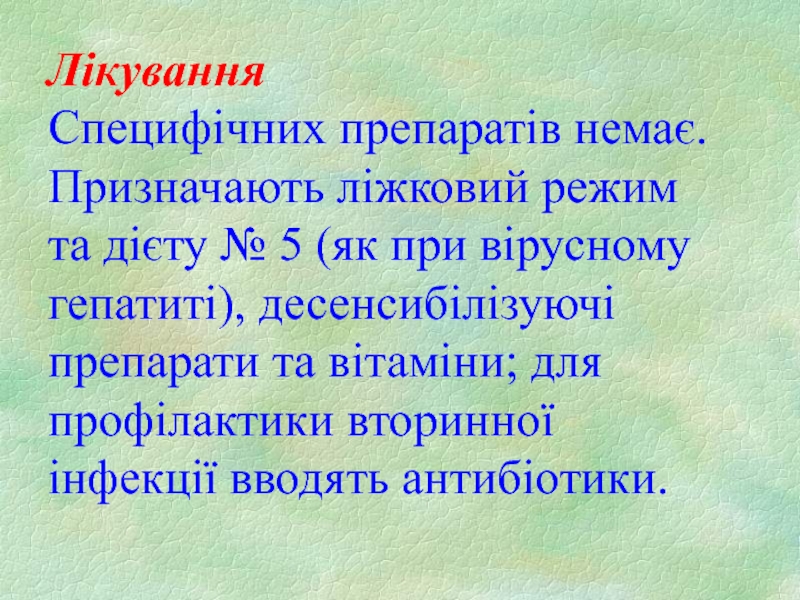 Лікування
Специфічних препаратів немає. Призначають ліжковий режим та дієту № 5 (як при вірусному гепатиті), десенсибілізуючі препарати та вітаміни; для профілактики вторинної інфекції вводять антибіотики.